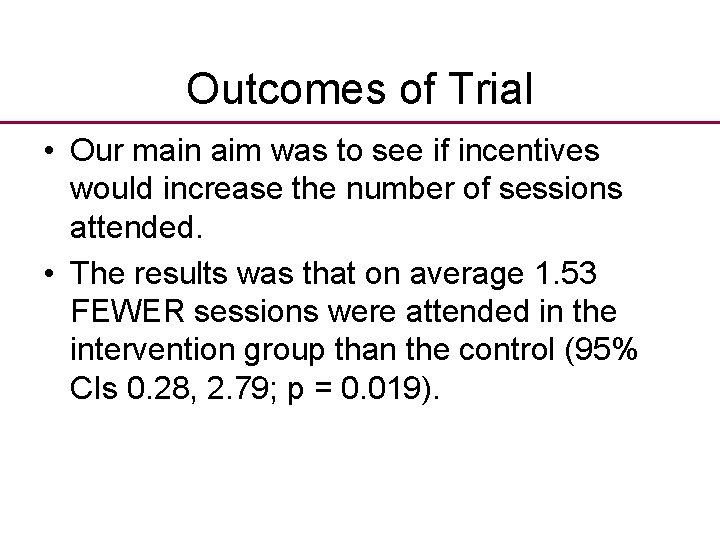 Outcomes of Trial

• Our main aim was to see if incentives would increase the number of sessions attended.

• The results was that on average 1.53 FEWER sessions were attended in the intervention group than the control (95% CIs 0.28, 2.79; p = 0.019).